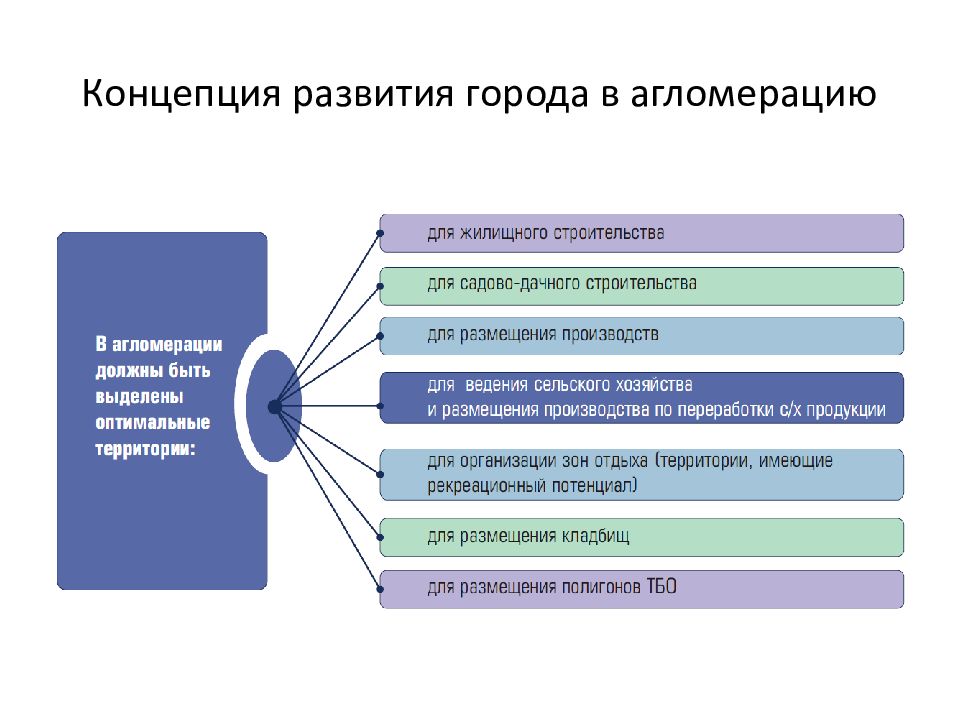 Концепция развития города в агломерацию

В агломерации должны быть выделены оптимальные территории:

для жилищного строительства

для садово-дачного строительства

для размещения производств

для ведения сельского хозяйства и размещения производства по переработки с/х продукции

для организации зон отдыха (территории, имеющие рекреационный потенциал)

для размещения кладбищ

для размещения полигонов ТБО